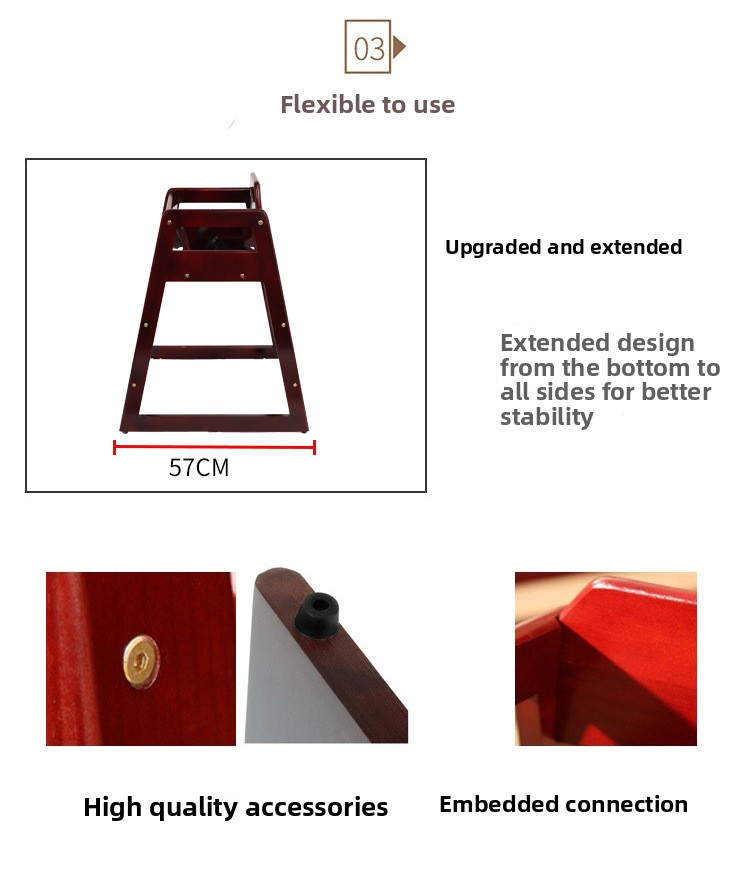 03

Flexible to use

57CM

Upgraded and extended

Extended design from the bottom to all sides for better stability

High quality accessories

Embedded connection